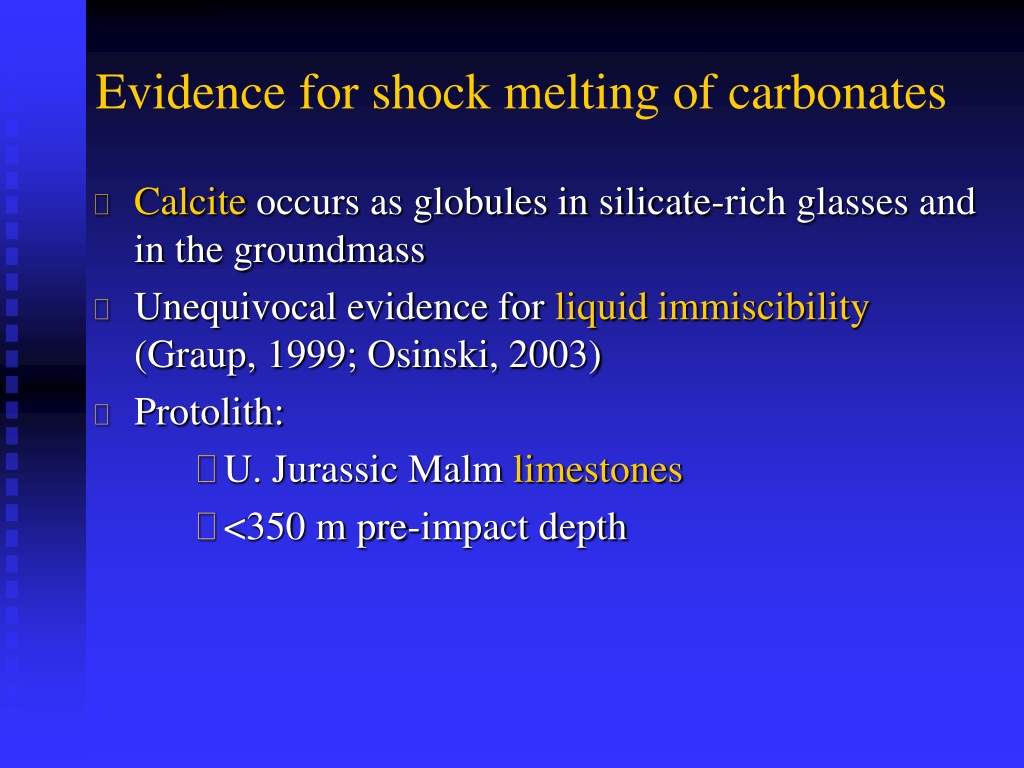 Evidence for shock melting of carbonates

Calcite occurs as globules in silicate-rich glasses and in the groundmass

Unequivocal evidence for liquid immiscibility (Graup, 1999; Osinski, 2003)

Protolith:

U. Jurassic Malm limestones

<350 m pre-impact depth